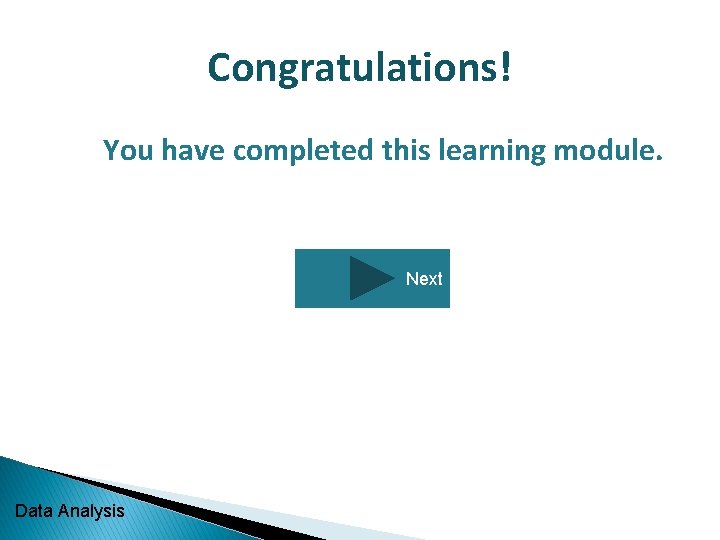 Congratulations!

You have completed this learning module.

Next

Data Analysis